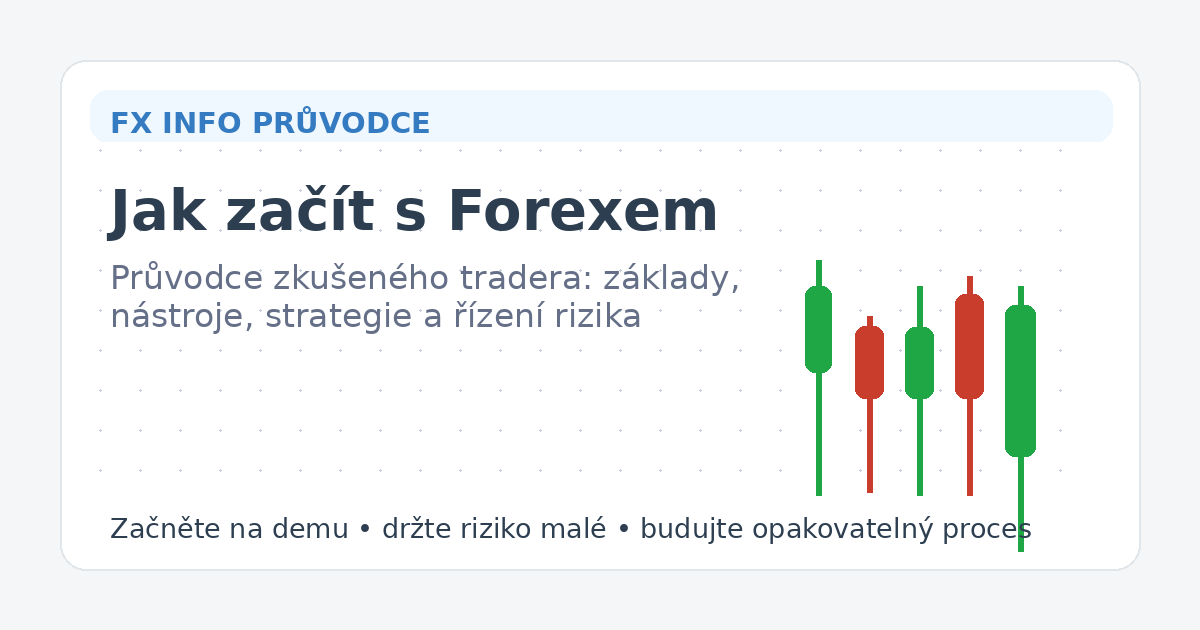 FX INFO PRŮVODCE

Jak začít s Forexem

Průvodce zkušeného tradera: základy, nástroje, strategie a řízení rizika

Začněte na demu • držte riziko malé • budujte opakovatelný proces